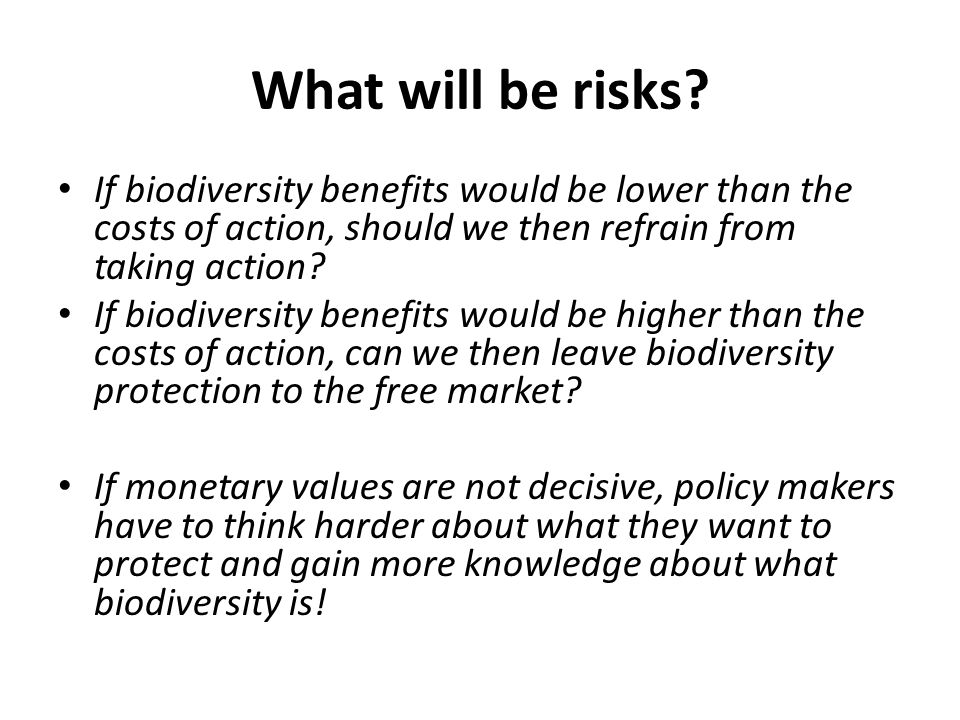 What will be risks?

• If biodiversity benefits would be lower than the costs of action, should we then refrain from taking action?
• If biodiversity benefits would be higher than the costs of action, can we then leave biodiversity protection to the free market?

• If monetary values are not decisive, policy makers have to think harder about what they want to protect and gain more knowledge about what biodiversity is!